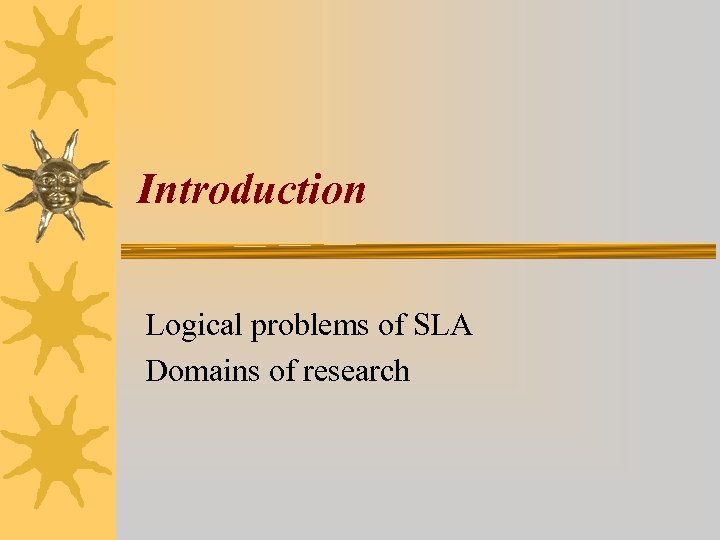 Introduction

Logical problems of SLA
Domains of research